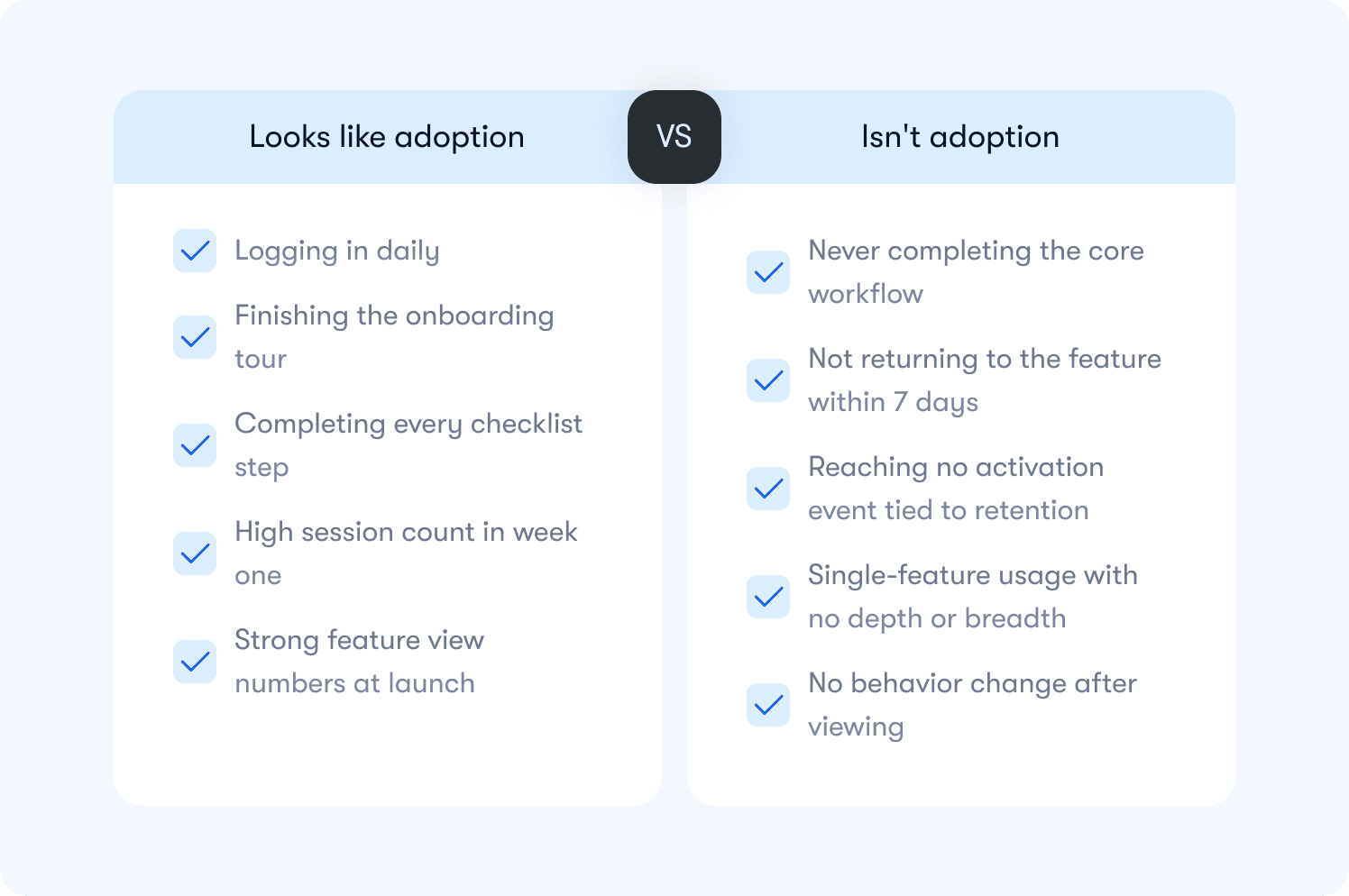 Looks like adoption

VS

Isn't adoption

Logging in daily

Finishing the onboarding tour

Completing every checklist step

High session count in week one

Strong feature view numbers at launch

Never completing the core workflow

Not returning to the feature within 7 days

Reaching no activation event tied to retention

Single-feature usage with no depth or breadth

No behavior change after viewing